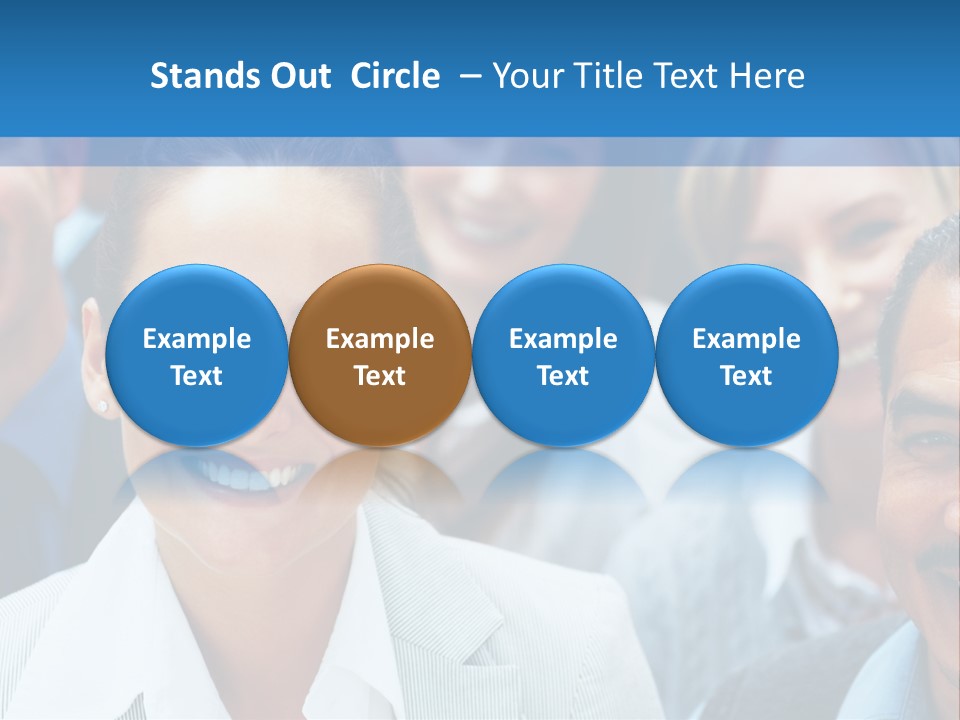 Stands Out  Circle  – Your Title Text Here

Example Text

Example Text

Example Text

Example Text